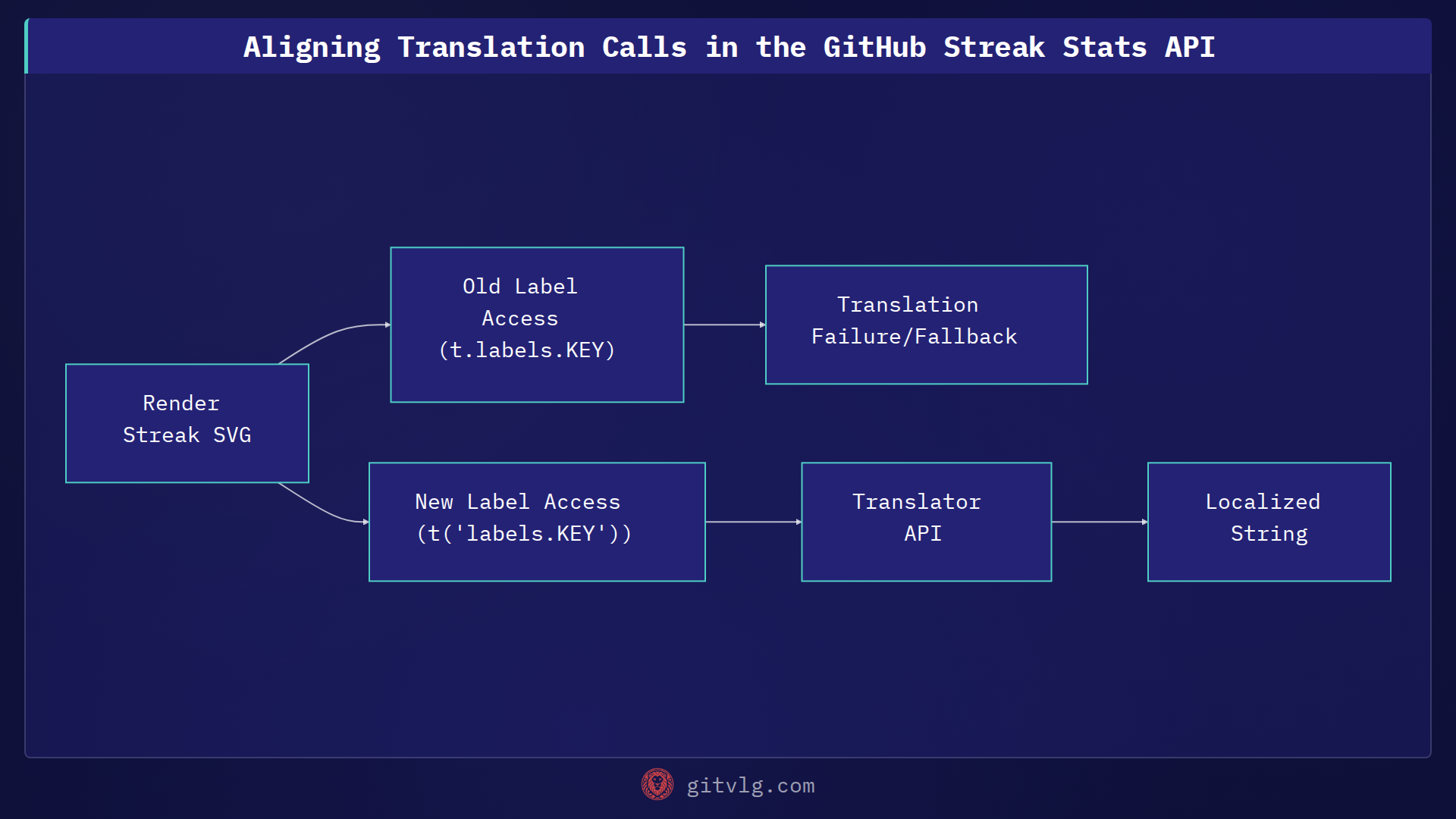 Aligning Translation Calls in the GitHub Streak Stats API

Render Streak SVG

Old Label Access (t.labels.KEY)

Translation Failure/Fallback

New Label Access (t('labels.KEY'))

Translator API

Localized String

gitvlg.com